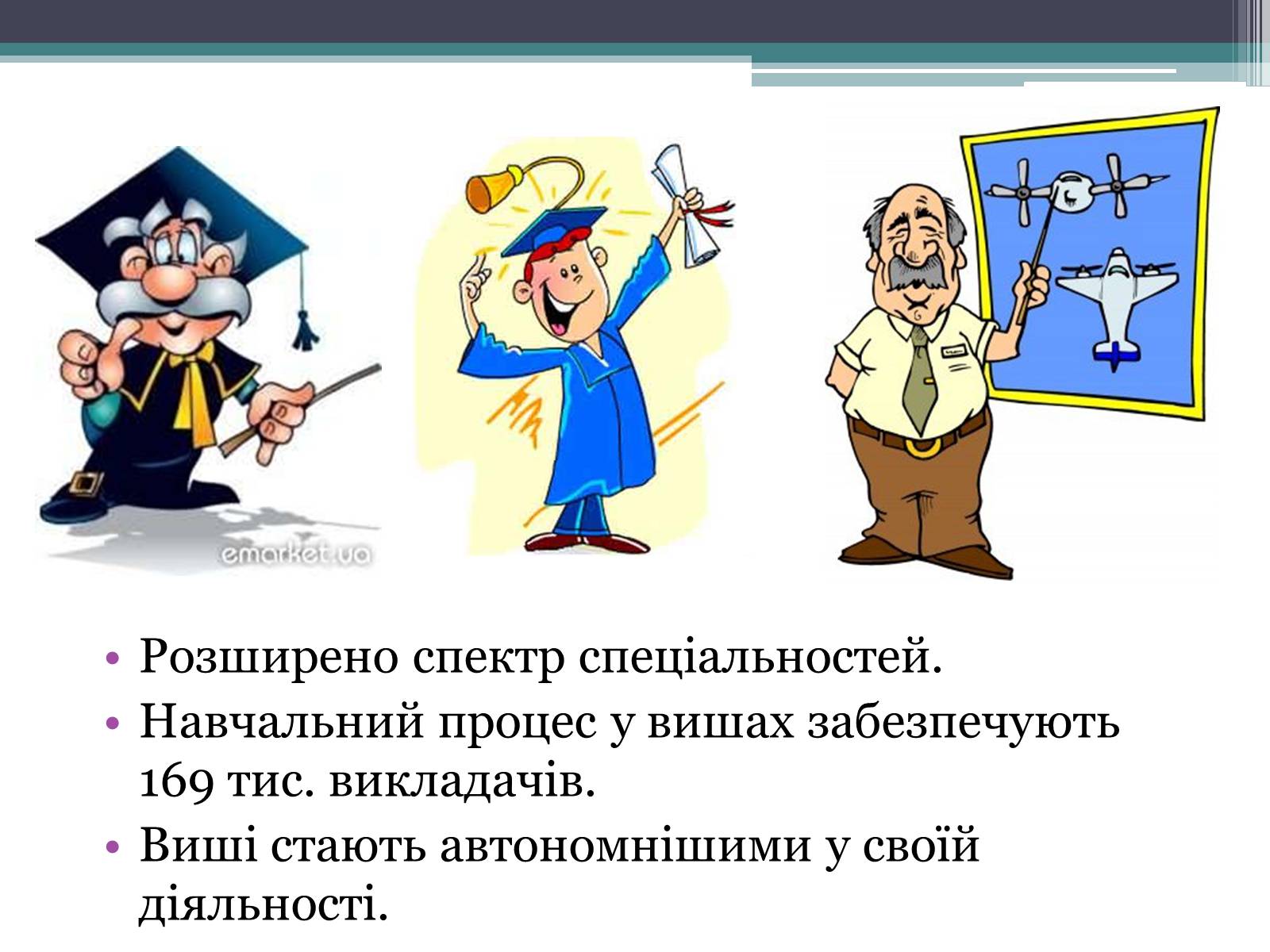 emarket.ua

• Розширено спектр спеціальностей.
• Навчальний процес у вишах забезпечують 169 тис. викладачів.
• Виші стають автономнішими у своїй діяльності.